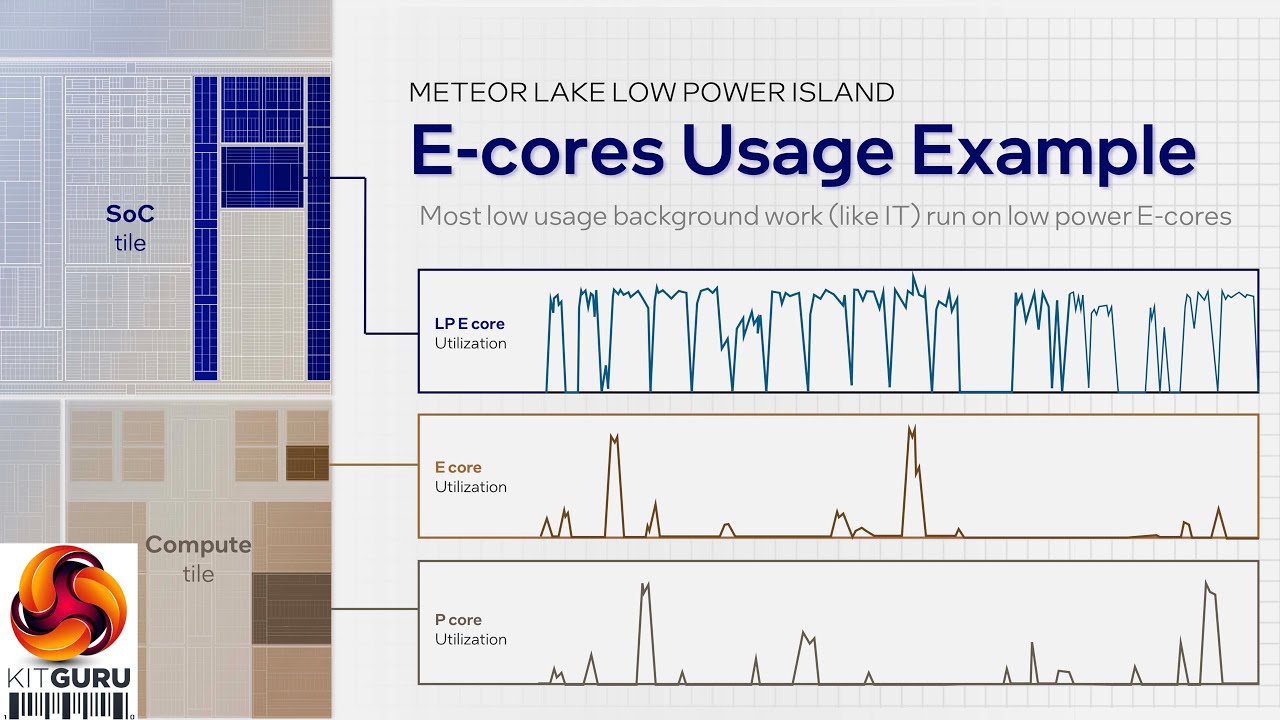 METEOR LAKE LOW POWER ISLAND

E-cores Usage Example

Most low usage background work (like IT) run on low power E-cores

SoC tile

LP E core Utilization

E core Utilization

Compute tile

P core Utilization

KITGURU